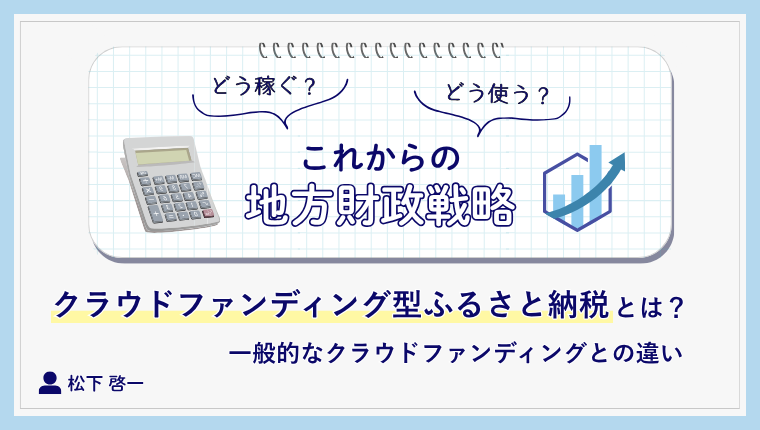 どう稼ぐ？

どう使う？

これからの
地方財政戦略

クラウドファンディング型ふるさと納税とは？

一般的なクラウドファンディングとの違い

松下 啓一